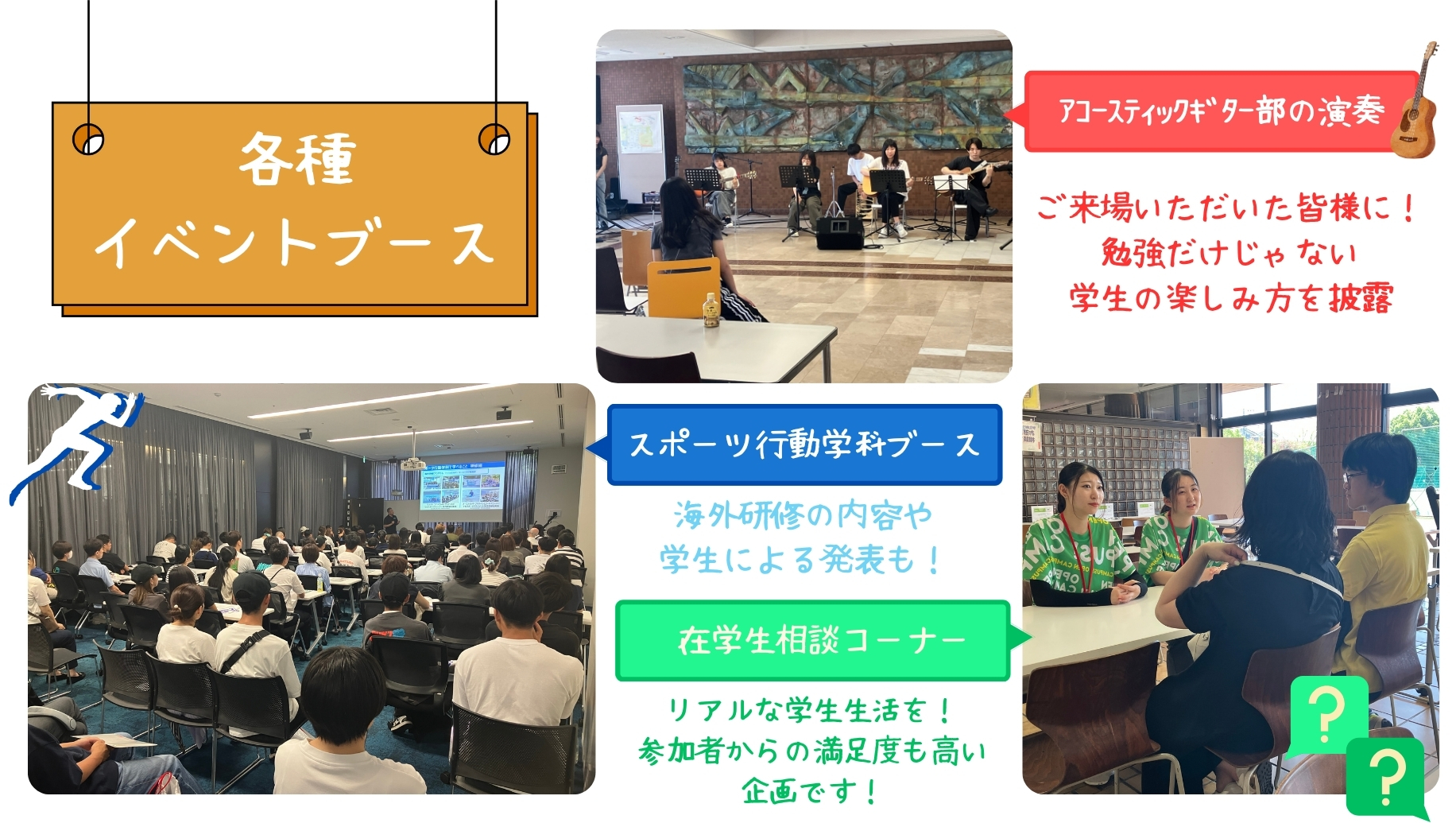 各種
イベントブース

アコースティックギター部の演奏

ご来場いただいた皆様に！
勉強だけじゃない
学生の楽しみ方を披露

スポーツ行動学科ブース

海外研修の内容や
学生による発表も！

在学生相談コーナー

リアルな学生生活を！
参加者からの満足度も高い
企画です！

?
?